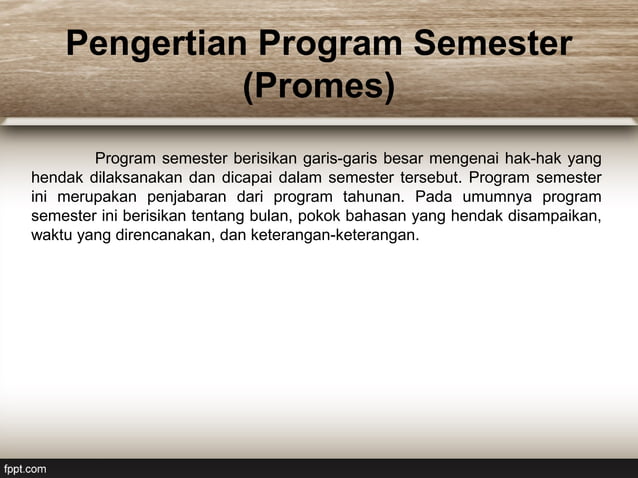 Pengertian Program Semester (Promes)

Program semester berisikan garis-garis besar mengenai hak-hak yang hendak dilaksanakan dan dicapai dalam semester tersebut. Program semester ini merupakan penjabaran dari program tahunan. Pada umumnya program semester ini berisikan tentang bulan, pokok bahasan yang hendak disampaikan, waktu yang direncanakan, dan keterangan-keterangan.

fppt.com